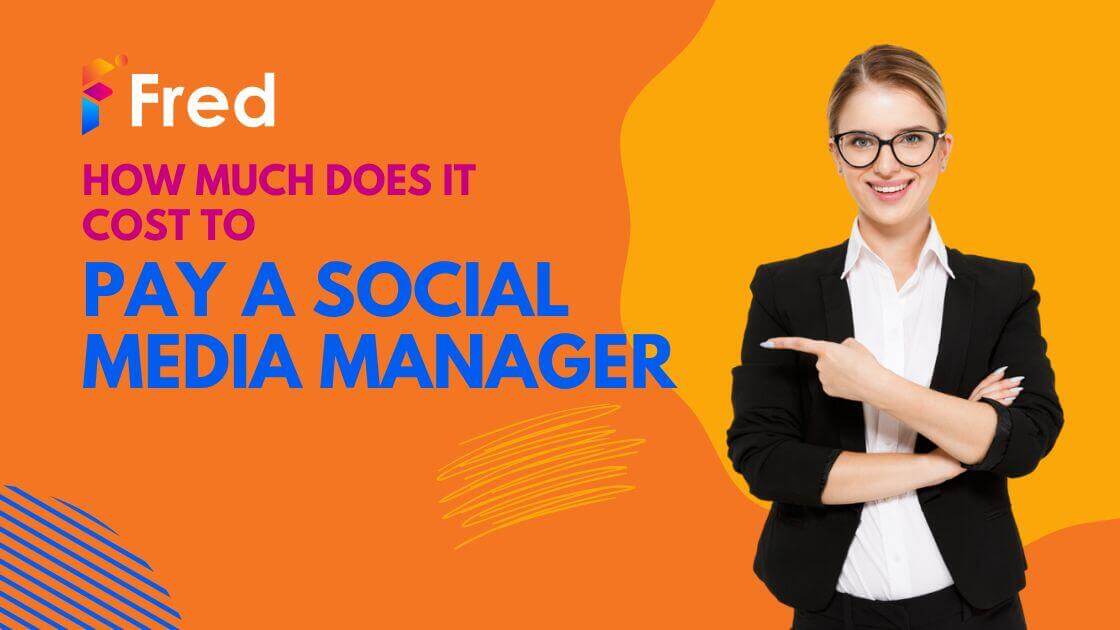 Fred

HOW MUCH DOES IT COST TO

PAY A SOCIAL MEDIA MANAGER